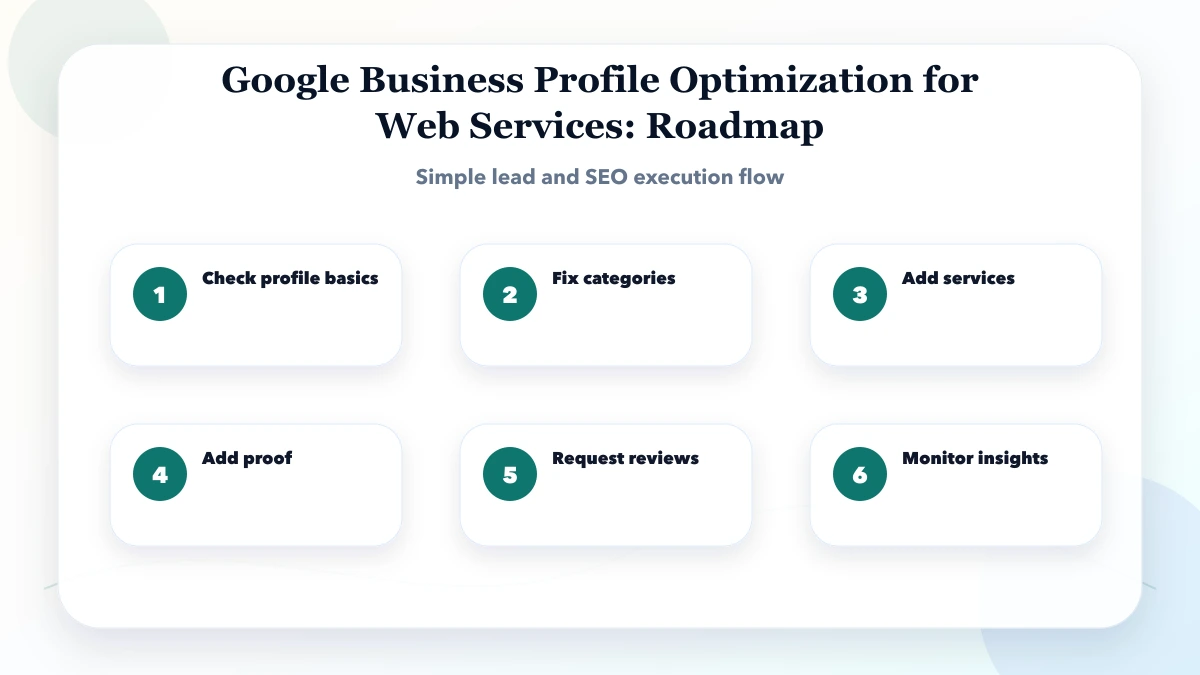 Google Business Profile Optimization for Web Services: Roadmap

Simple lead and SEO execution flow

1 Check profile basics

2 Fix categories

3 Add services

4 Add proof

5 Request reviews

6 Monitor insights